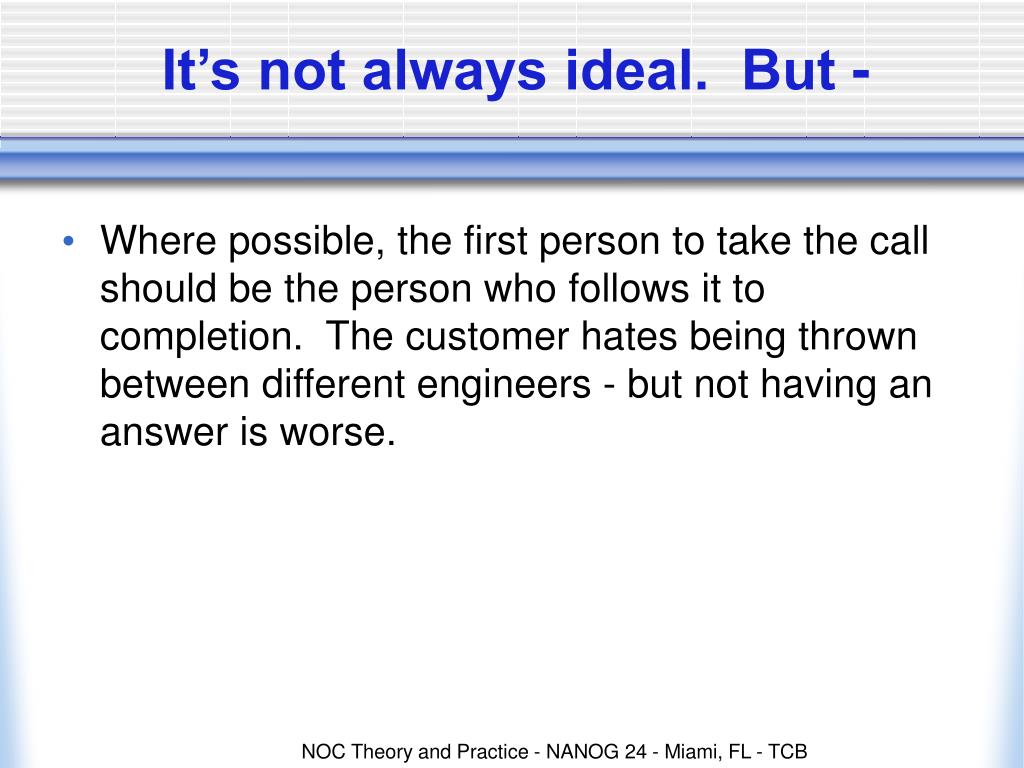 It’s not always ideal.  But -

• Where possible, the first person to take the call should be the person who follows it to completion.  The customer hates being thrown between different engineers - but not having an answer is worse.

NOC Theory and Practice - NANOG 24 - Miami, FL - TCB